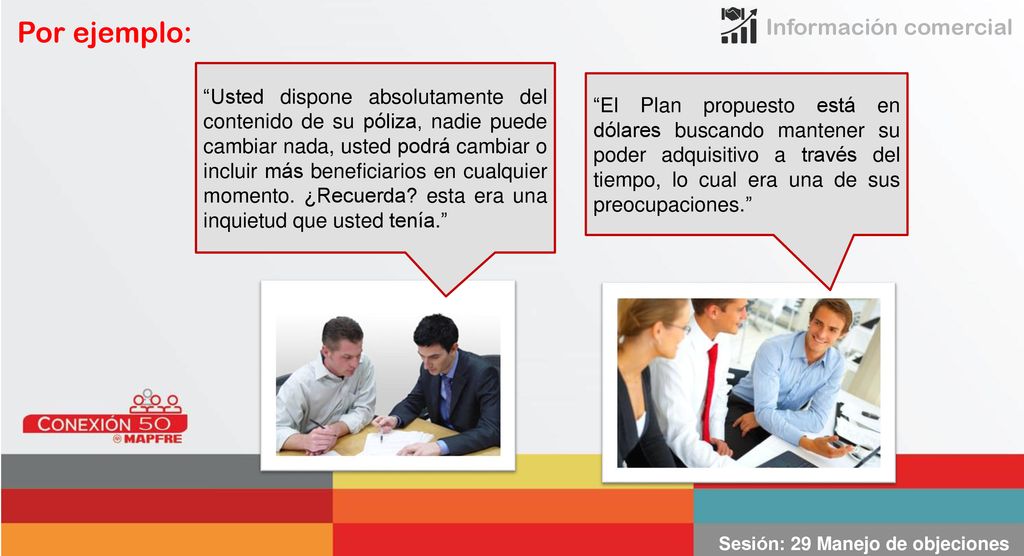 Por ejemplo:

Información comercial

“Usted dispone absolutamente del contenido de su póliza, nadie puede cambiar nada, usted podrá cambiar o incluir más beneficiarios en cualquier momento. ¿Recuerda? esta era una inquietud que usted tenía.”

“El Plan propuesto está en dólares buscando mantener su poder adquisitivo a través del tiempo, lo cual era una de sus preocupaciones.”

CONEXIÓN 50
MAPFRE

Sesión: 29 Manejo de objeciones